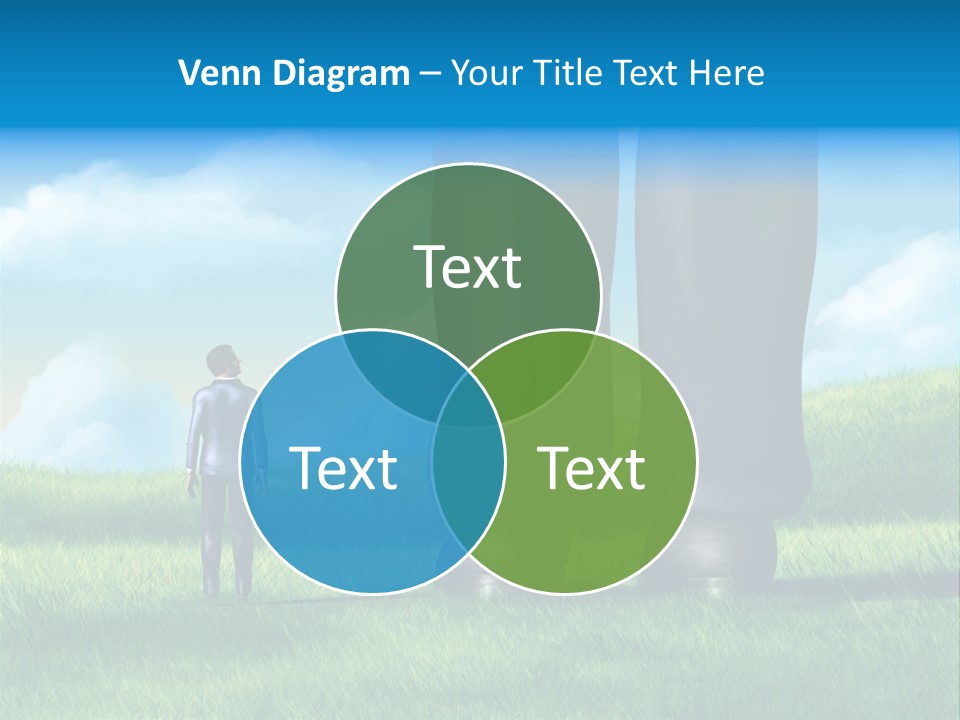 Venn Diagram – Your Title Text Here

Text

Text

Text